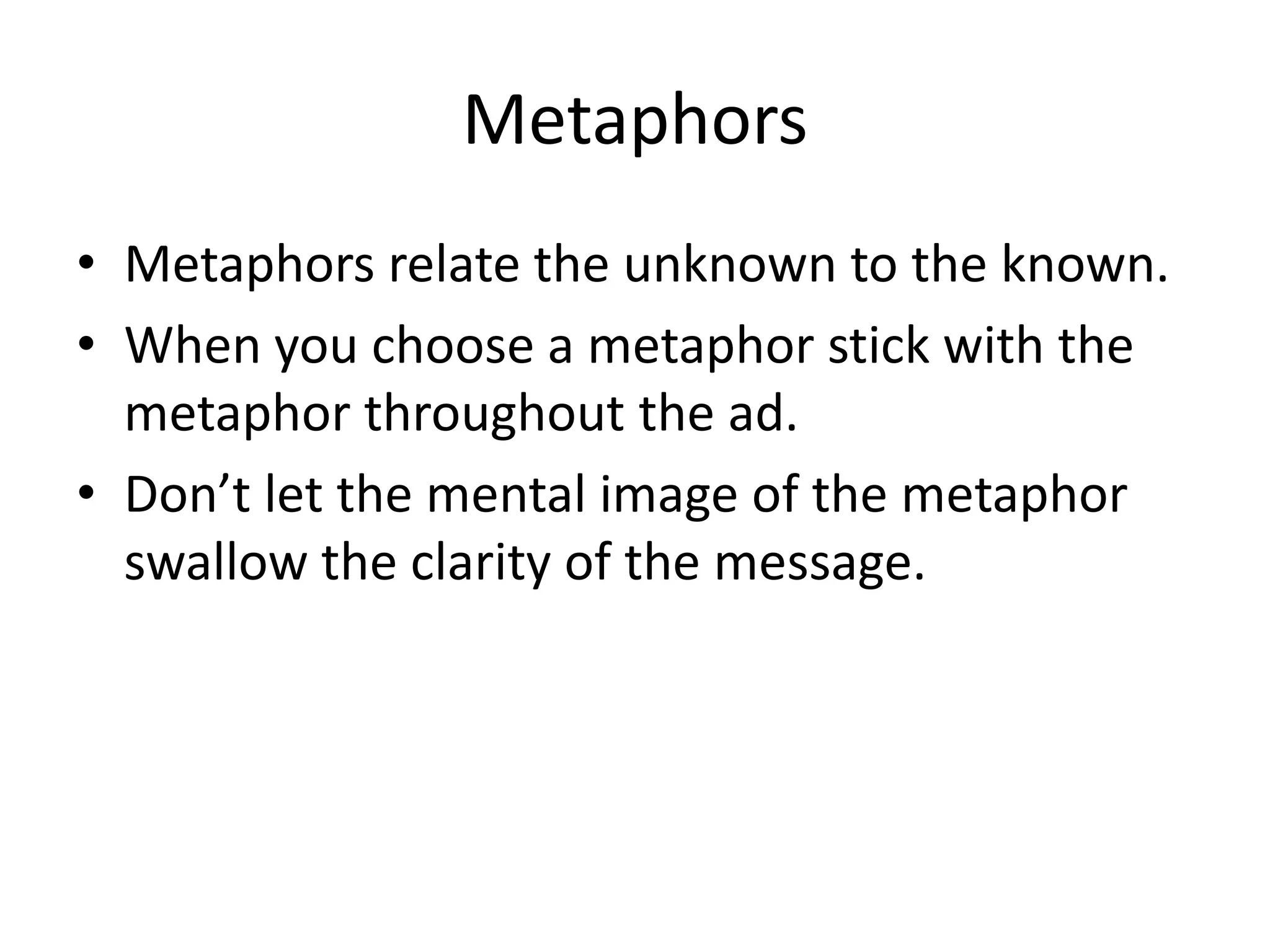 Metaphors

• Metaphors relate the unknown to the known.
• When you choose a metaphor stick with the metaphor throughout the ad.
• Don’t let the mental image of the metaphor swallow the clarity of the message.